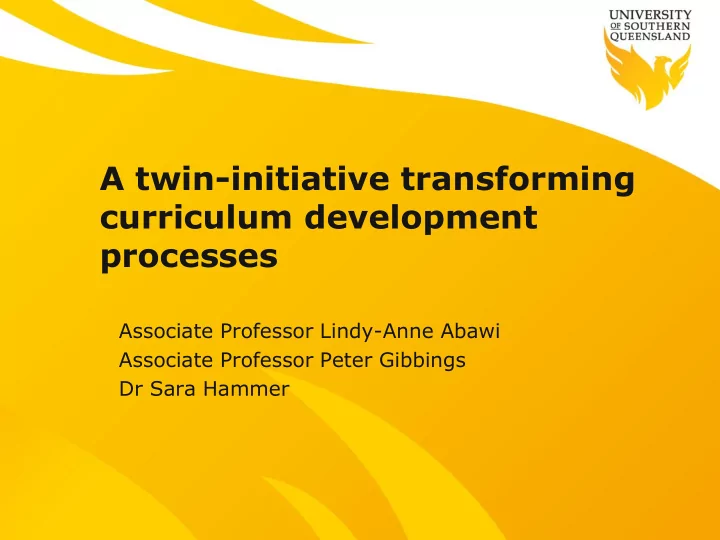 UNIVERSITY OF SOUTHERN QUEENSLAND

A twin-initiative transforming curriculum development processes

Associate Professor Lindy-Anne Abawi
Associate Professor Peter Gibbings
Dr Sara Hammer